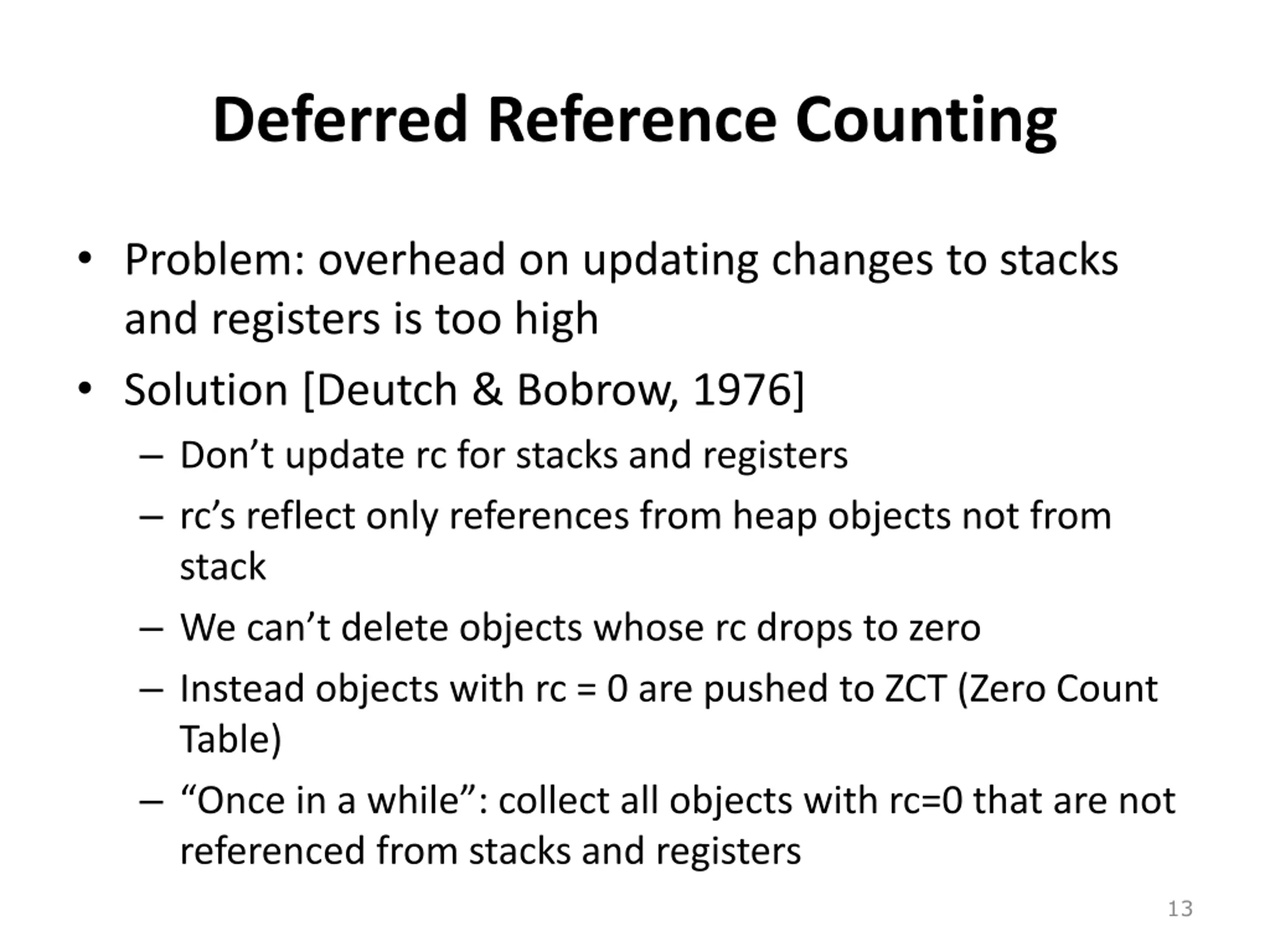 Deferred Reference Counting

• Problem: overhead on updating changes to stacks and registers is too high
• Solution [Deutch & Bobrow, 1976]
– Don’t update rc for stacks and registers
– rc’s reflect only references from heap objects not from stack
– We can’t delete objects whose rc drops to zero
– Instead objects with rc = 0 are pushed to ZCT (Zero Count Table)
– “Once in a while”: collect all objects with rc=0 that are not referenced from stacks and registers

13